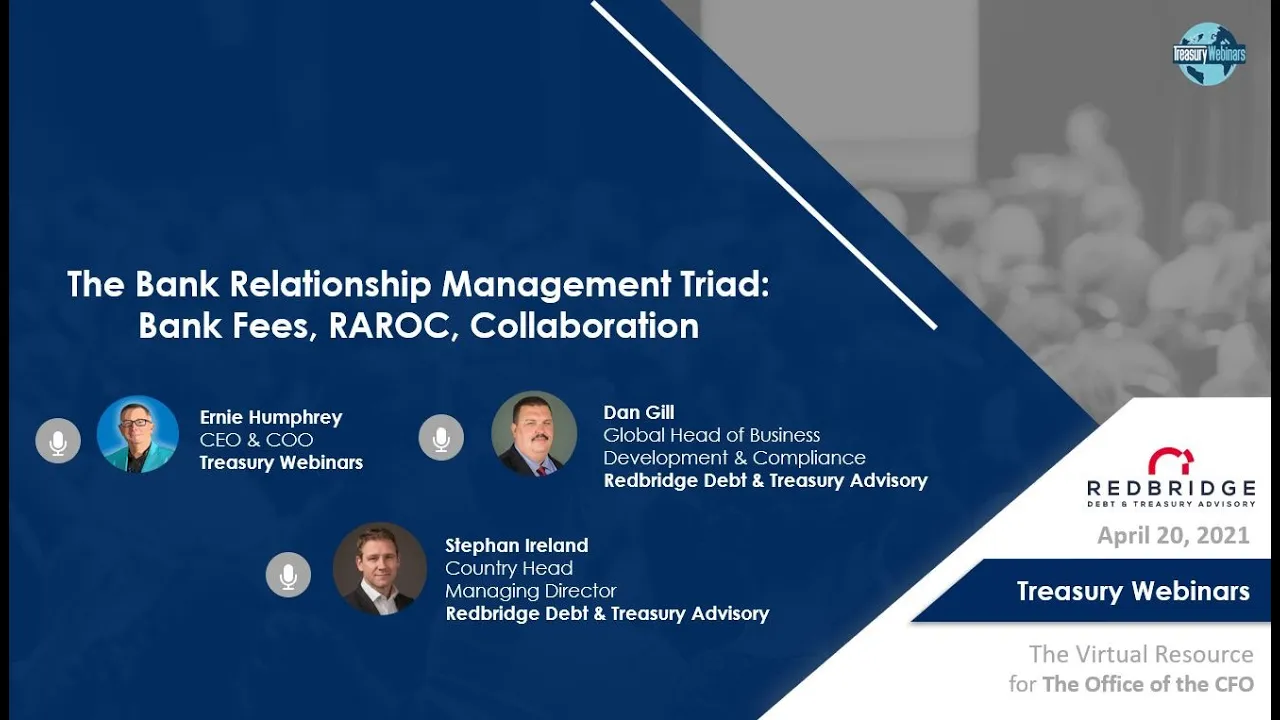 Treasury Webinars

The Bank Relationship Management Triad: Bank Fees, RAROC, Collaboration

Ernie Humphrey
CEO & COO
Treasury Webinars

Dan Gill
Global Head of Business Development & Compliance
Redbridge Debt & Treasury Advisory

Stephan Ireland
Country Head
Managing Director
Redbridge Debt & Treasury Advisory

REDBRIDGE
DEBT & TREASURY ADVISORY

April 20, 2021

Treasury Webinars

The Virtual Resource for The Office of the CFO